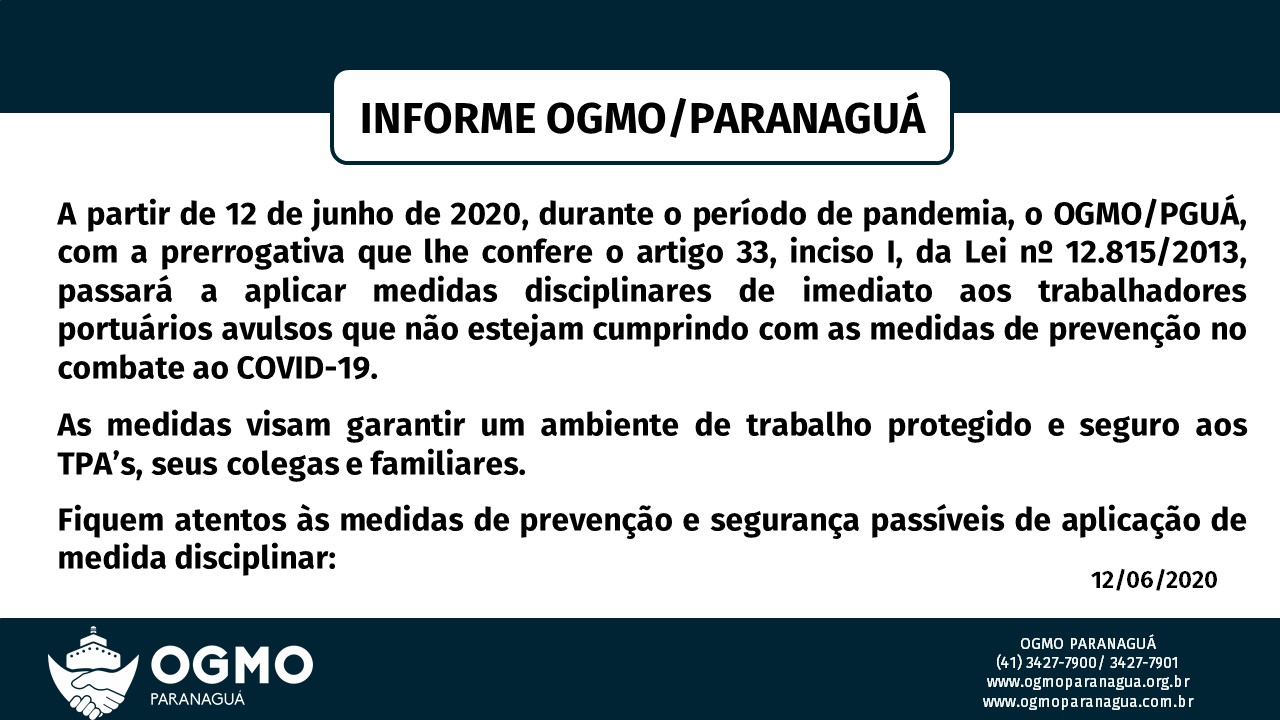 INFORME OGMO/PARANAGUÁ

A partir de 12 de junho de 2020, durante o período de pandemia, o OGMO/PGUÁ, com a prerrogativa que lhe confere o artigo 33, inciso I, da Lei nº 12.815/2013, passará a aplicar medidas disciplinares de imediato aos trabalhadores portuários avulsos que não estejam cumprindo com as medidas de prevenção no combate ao COVID-19.

As medidas visam garantir um ambiente de trabalho protegido e seguro aos TPA's, seus colegas e familiares.

Fiquem atentos às medidas de prevenção e segurança passíveis de aplicação de medida disciplinar:

12/06/2020

OGMO
PARANAGUÁ

OGMO PARANAGUÁ
(41) 3427-7900/ 3427-7901
www.ogmoparanagua.org.br
www.ogmoparanagua.com.br